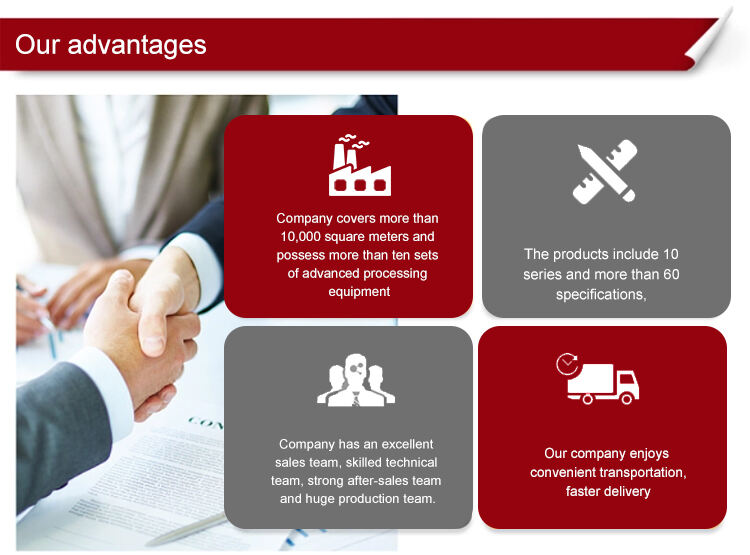 Our advantages

Company covers more than 10,000 square meters and possess more than ten sets of advanced processing equipment

The products include 10 series and more than 60 specifications,

Company has an excellent sales team, skilled technical team, strong after-sales team and huge production team.

Our company enjoys convenient transportation, faster delivery